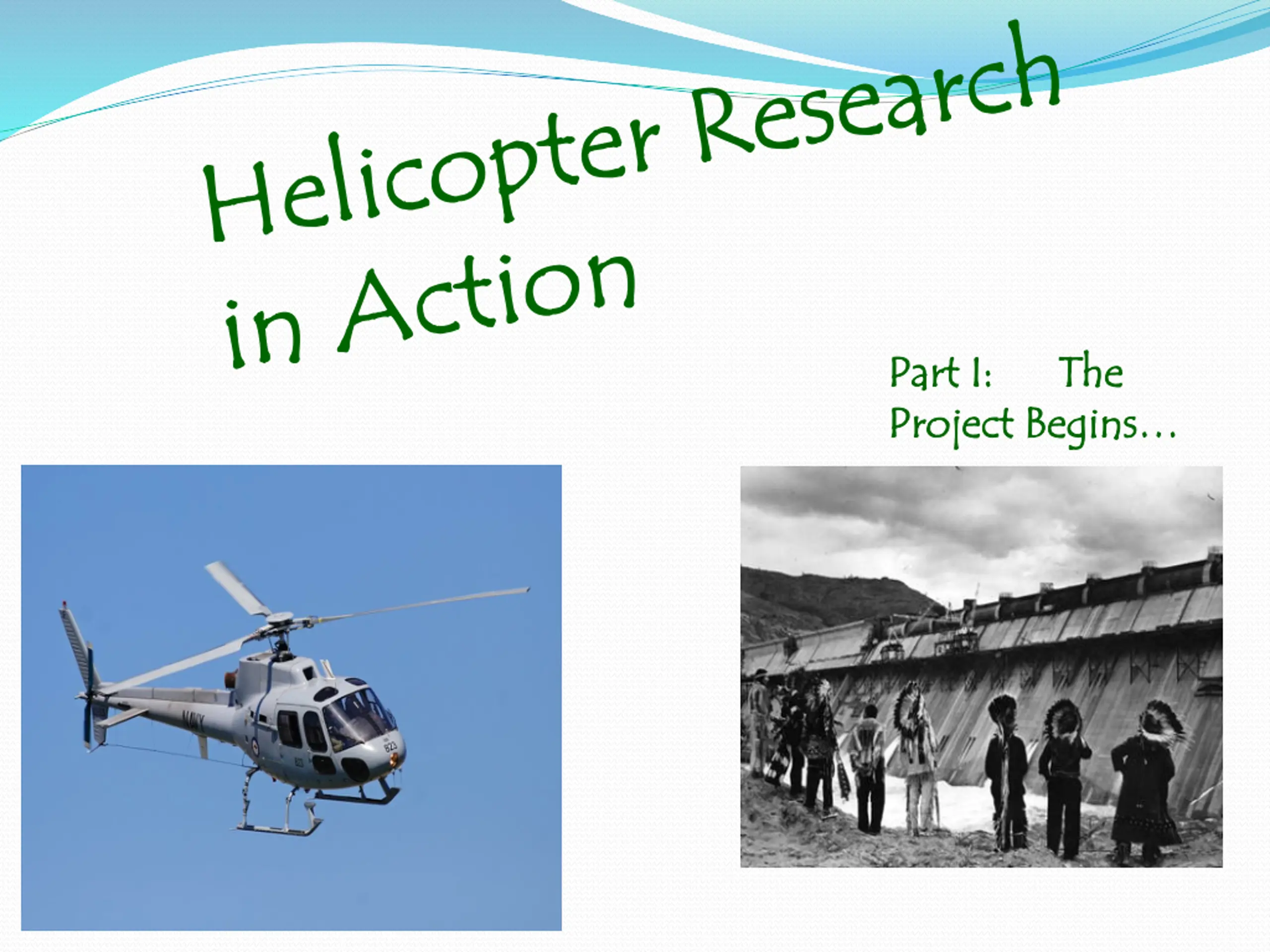 Helicopter Research in Action

Part I: The Project Begins…

NAVY

823